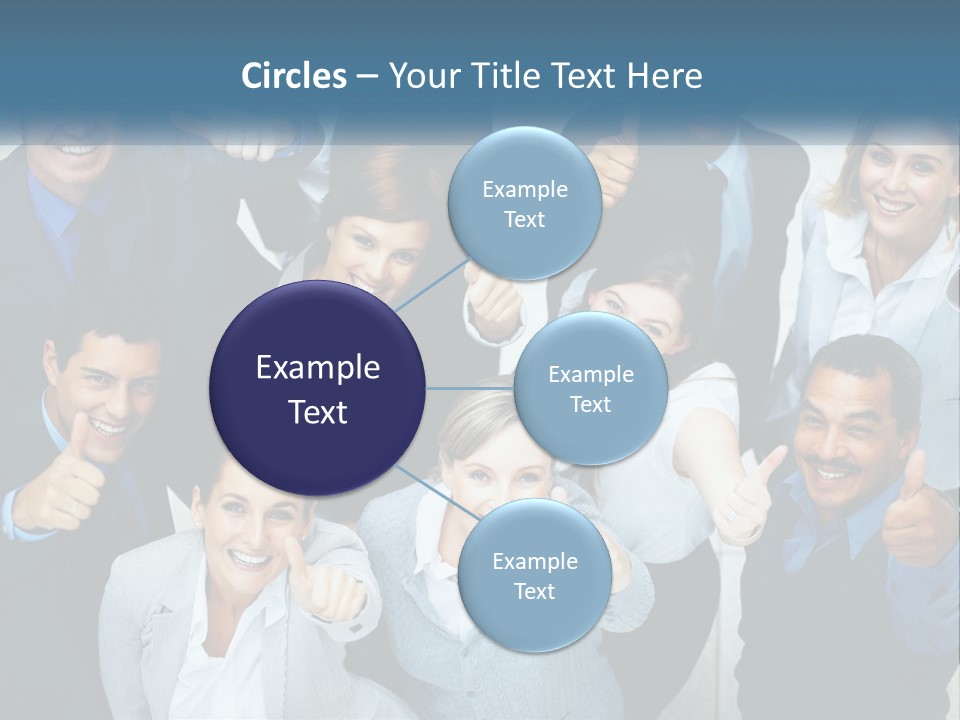 Circles – Your Title Text Here

Example Text

Example Text

Example Text

Example Text